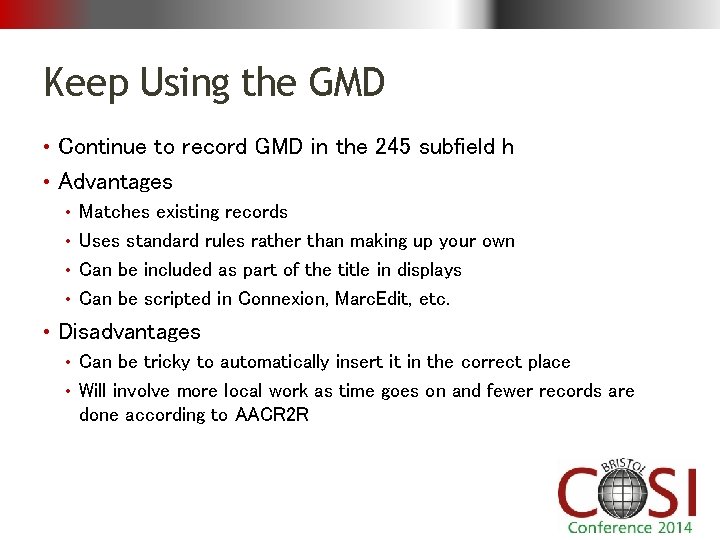 Keep Using the GMD

• Continue to record GMD in the 245 subfield h
• Advantages
  • Matches existing records
  • Uses standard rules rather than making up your own
  • Can be included as part of the title in displays
  • Can be scripted in Connexion, MarcEdit, etc.
• Disadvantages
  • Can be tricky to automatically insert it in the correct place
  • Will involve more local work as time goes on and fewer records are done according to AACR2R

BRISTOL
COSI
Conference 2014